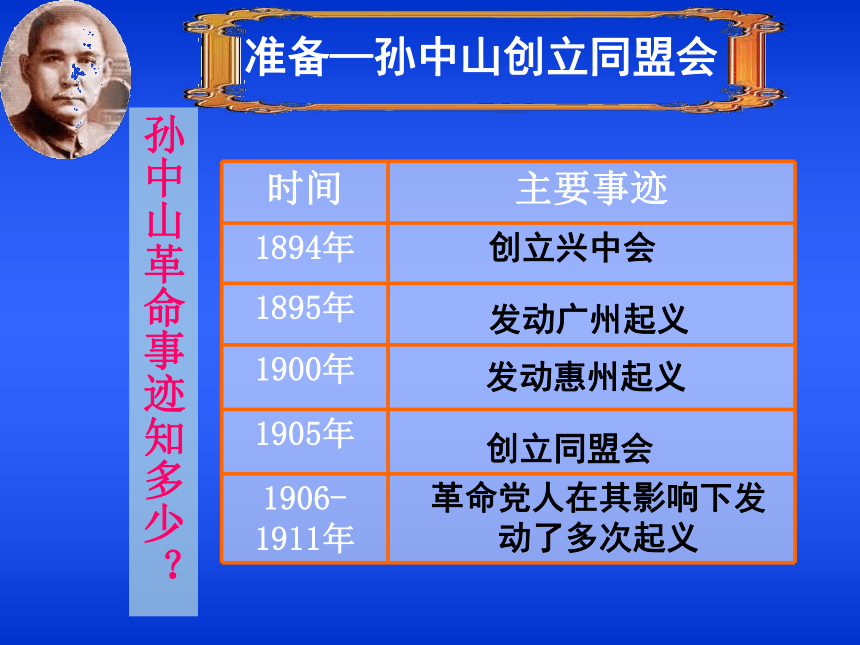 准备—孙中山创立同盟会

孙中山革命事迹知多少？

| 时间 | 主要事迹 |
|---|---|
| 1894年 | 创立兴中会 |
| 1895年 | 发动广州起义 |
| 1900年 | 发动惠州起义 |
| 1905年 | 创立同盟会 |
| 1906-1911年 | 革命党人在其影响下发动了多次起义 |